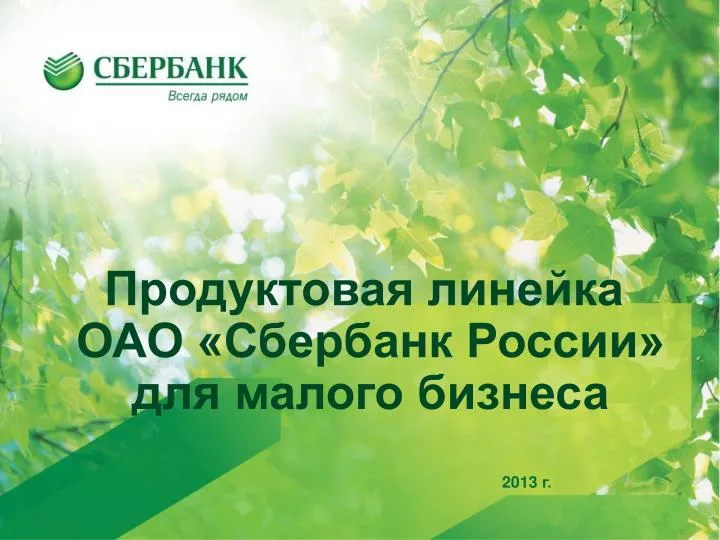 СБЕРБАНК
Всегда рядом

Продуктовая линейка ОАО «Сбербанк России» для малого бизнеса

2013 г.